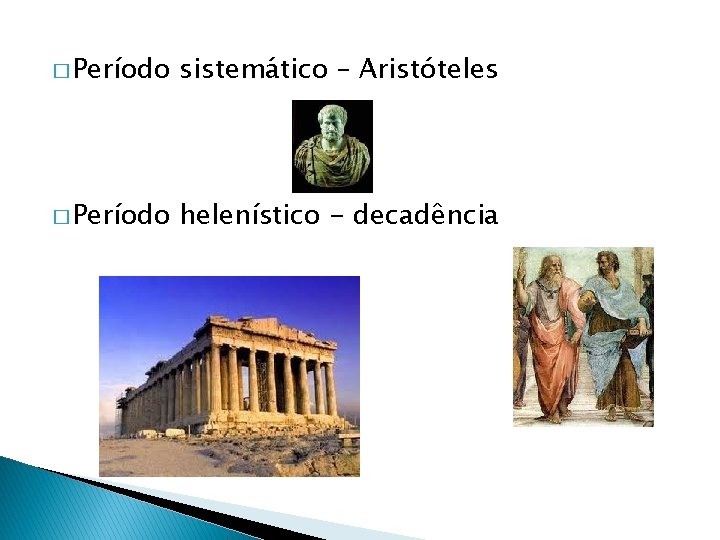 □ Período sistemático – Aristóteles

□ Período helenístico – decadência